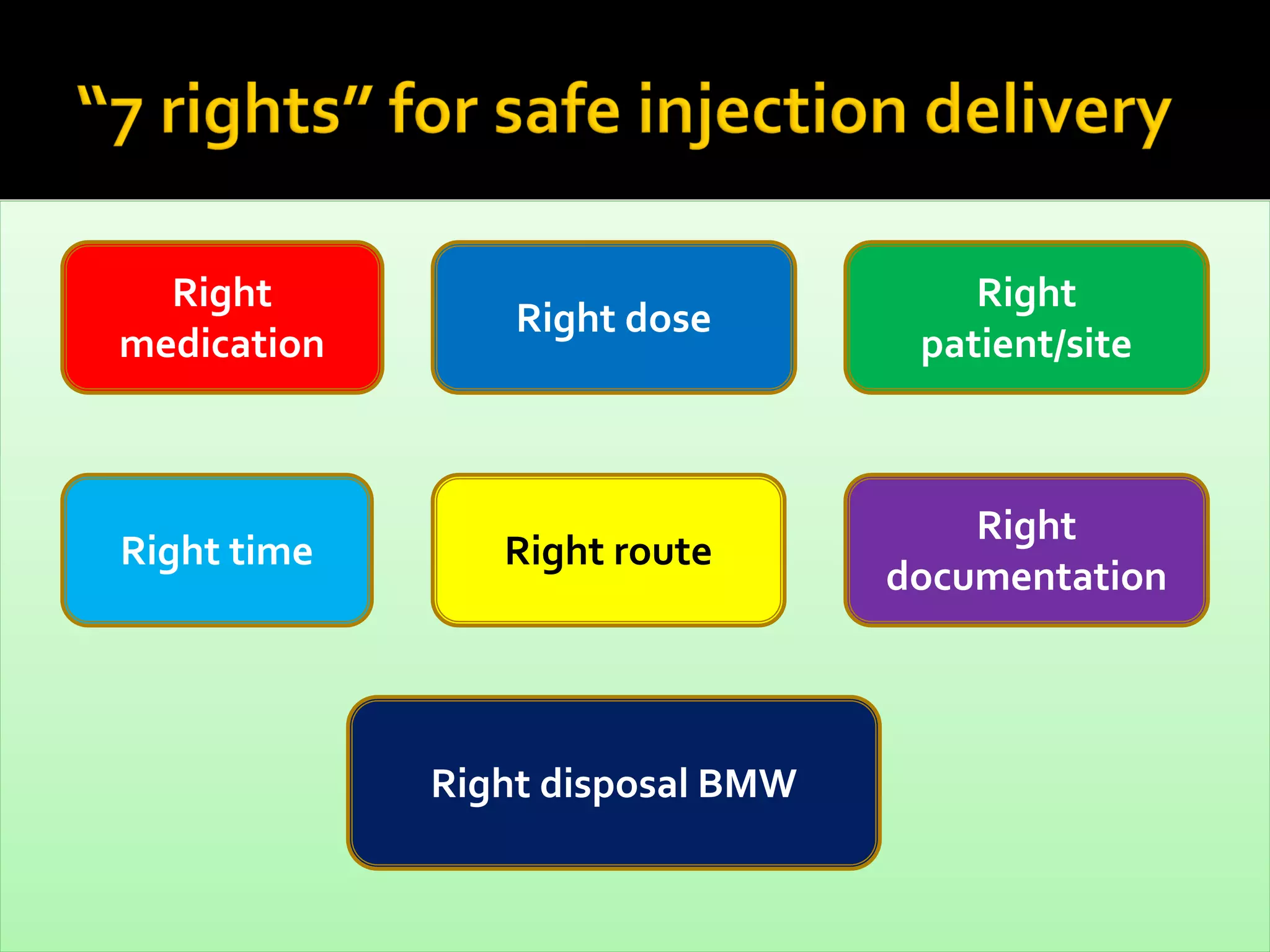 “7 rights” for safe injection delivery

Right medication

Right dose

Right patient/site

Right time

Right route

Right documentation

Right disposal BMW